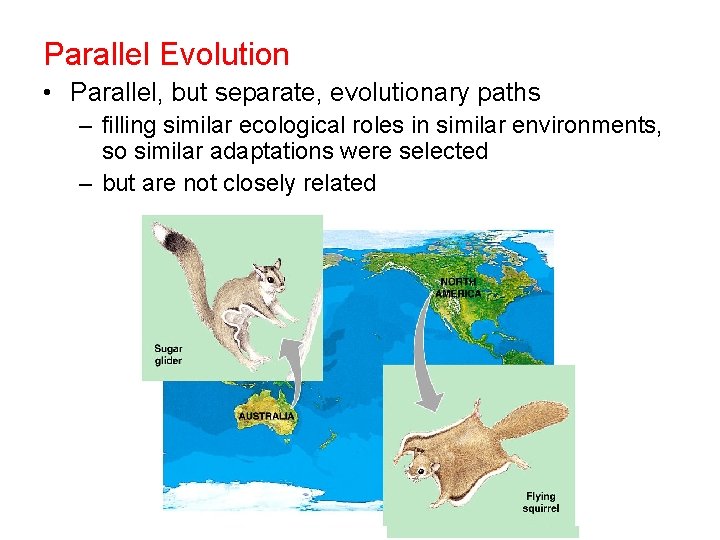 Parallel Evolution

• Parallel, but separate, evolutionary paths

– filling similar ecological roles in similar environments, so similar adaptations were selected

– but are not closely related

Sugar glider

NORTH AMERICA

AUSTRALIA

Flying squirrel